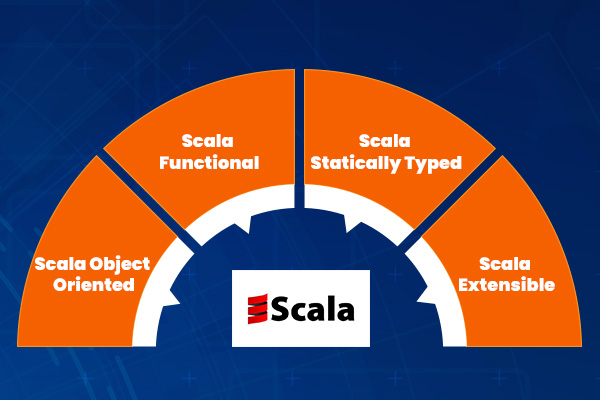 Scala Object Oriented

Scala Functional

Scala Statically Typed

Scala Extensible

Scala